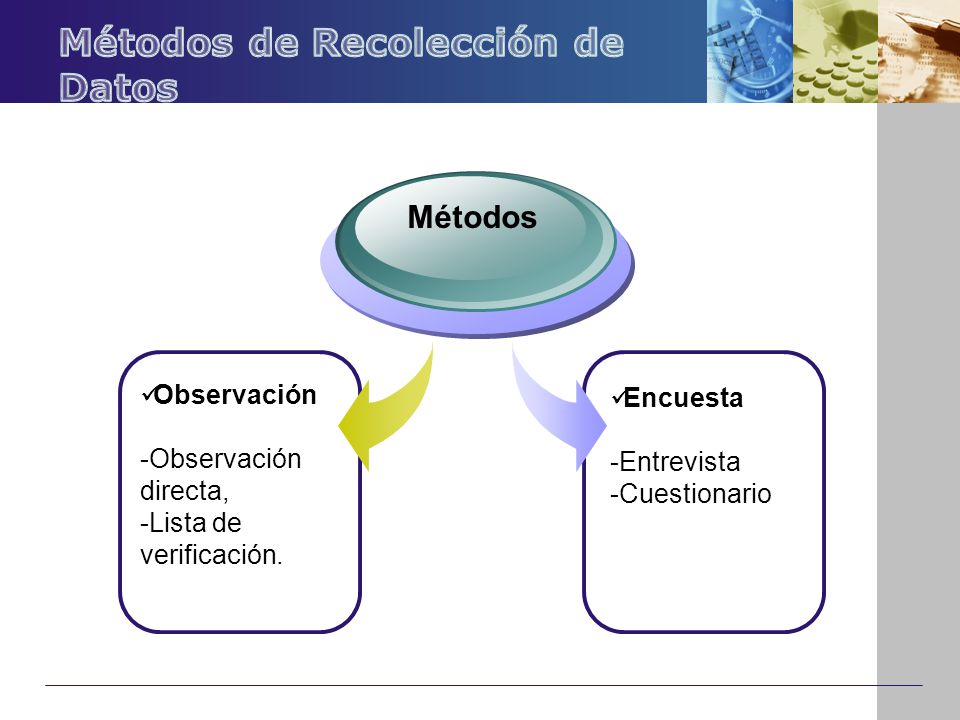 Métodos de Recolección de Datos

Métodos

✓Observación

-Observación directa,
-Lista de verificación.

✓Encuesta

-Entrevista
-Cuestionario